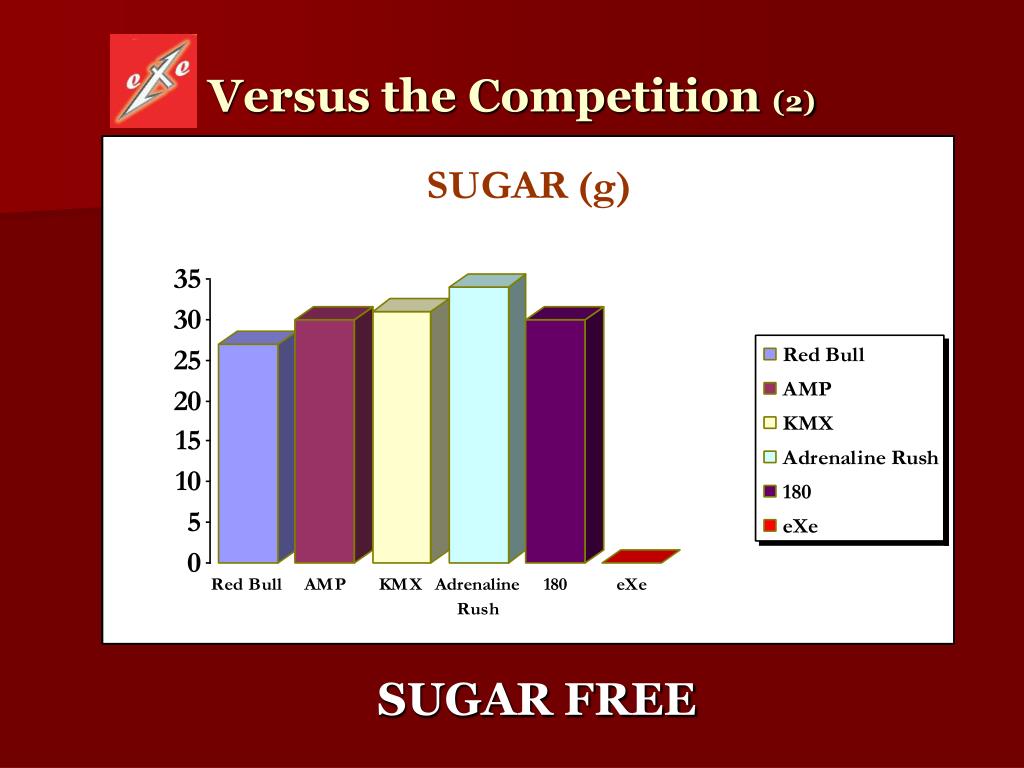 eXe

Versus the Competition (2)

SUGAR (g)

35
30
25
20
15
10
5
0

Red Bull AMP KMX Adrenaline Rush 180 eXe

Red Bull
AMP
KMX
Adrenaline Rush
180
eXe

SUGAR FREE